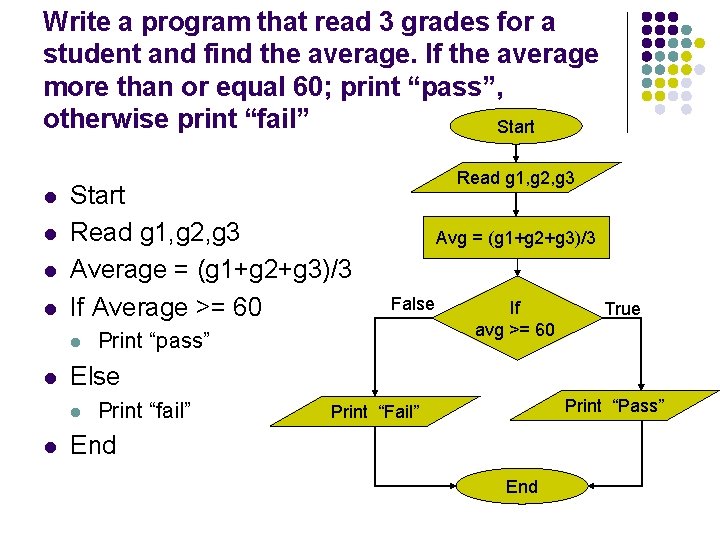 Write a program that read 3 grades for a student and find the average. If the average more than or equal 60; print “pass”, otherwise print “fail”

- Start
- Read g1,g2,g3
- Average = (g1+g2+g3)/3
- If Average >= 60
  - Print “pass”
- Else
  - Print “fail”
- End

Start

Read g1,g2,g3

Avg = (g1+g2+g3)/3

If avg >= 60

False

True

Print “Fail”

Print “Pass”

End